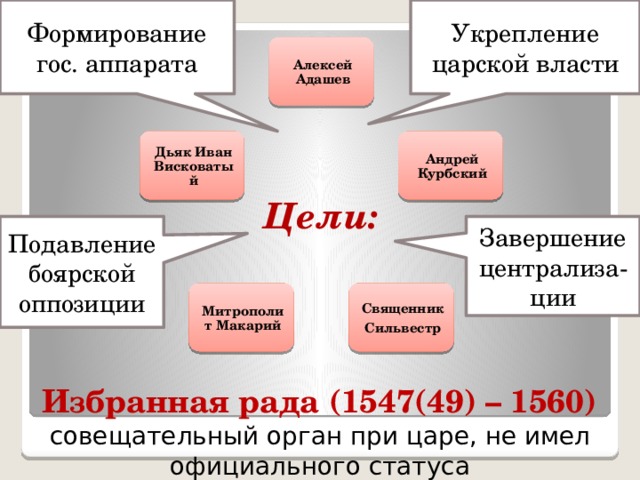 Формирование гос. аппарата

Алексей Адашев

Укрепление царской власти

Дьяк Иван Висковатый

Андрей Курбский

Цели:

Подавление боярской оппозиции

Завершение централизации

Митрополит Макарий

Священник Сильвестр

Избранная рада (1547(49) – 1560)

совещательный орган при царе, не имел официального статуса